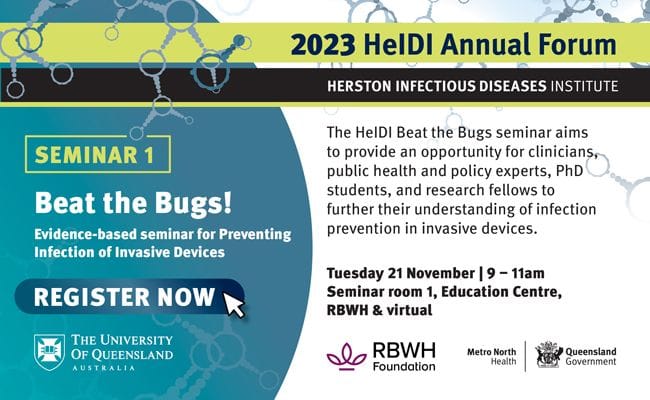 2023 HeIDI Annual Forum

HERSTON INFECTIOUS DISEASES INSTITUTE

SEMINAR 1

Beat the Bugs!

Evidence-based seminar for Preventing Infection of Invasive Devices

REGISTER NOW

THE UNIVERSITY OF QUEENSLAND AUSTRALIA

The HeIDI Beat the Bugs seminar aims to provide an opportunity for clinicians, public health and policy experts, PhD students, and research fellows to further their understanding of infection prevention in invasive devices.

Tuesday 21 November | 9 – 11am
Seminar room 1, Education Centre, RBWH & virtual

RBWH Foundation

Metro North Health

Queensland Government